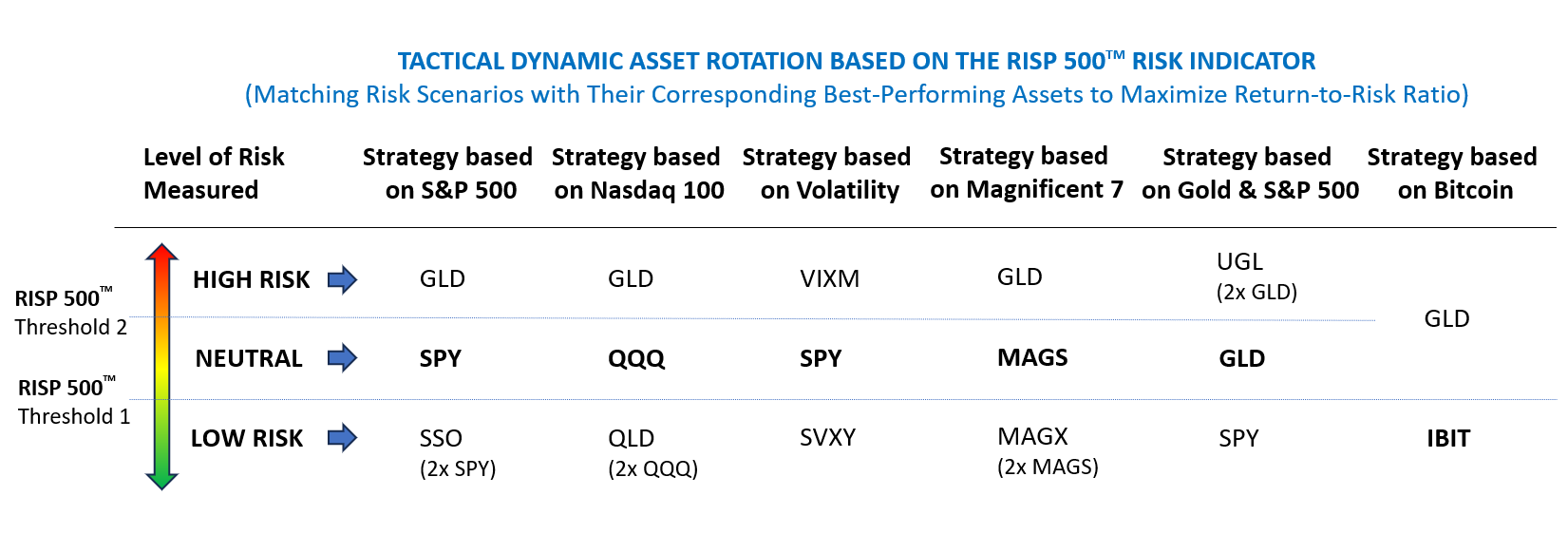 TACTICAL DYNAMIC ASSET ROTATION BASED ON THE RISP 500™ RISK INDICATOR
(Matching Risk Scenarios with Their Corresponding Best-Performing Assets to Maximize Return-to-Risk Ratio)

| Level of Risk Measured | Strategy based on S&P 500 | Strategy based on Nasdaq 100 | Strategy based on Volatility | Strategy based on Magnificent 7 | Strategy based on Gold & S&P 500 | Strategy based on Bitcoin |
|---|---|---|---|---|---|---|
| HIGH RISK | GLD | GLD | VIXM | GLD | UGL (2x GLD) | GLD |
| NEUTRAL | SPY | QQQ | SPY | MAGS | GLD | GLD |
| LOW RISK | SSO (2x SPY) | QLD (2x QQQ) | SVXY | MAGX (2x MAGS) | SPY | IBIT |

RISP 500™ Threshold 2

RISP 500™ Threshold 1